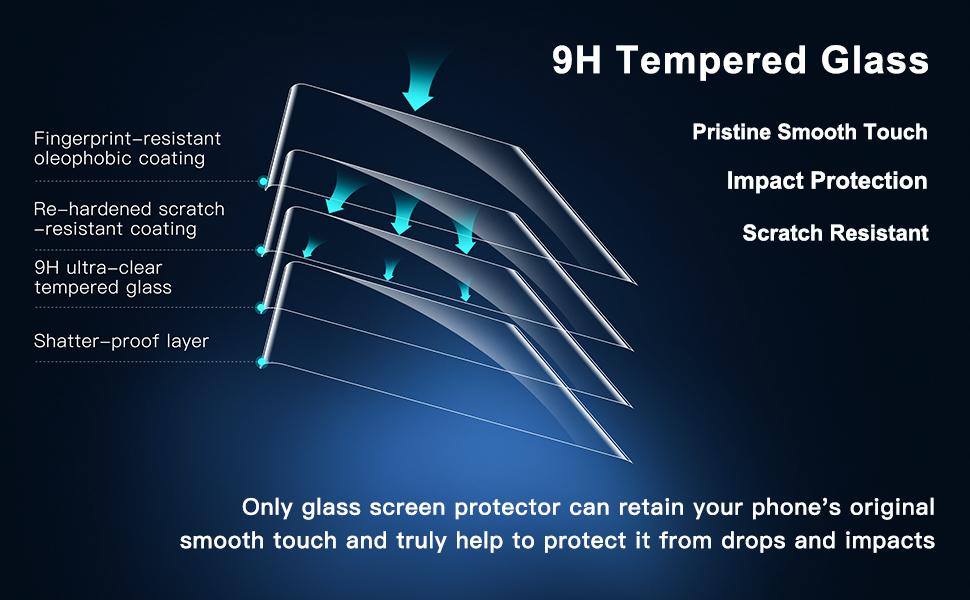 9H Tempered Glass

Pristine Smooth Touch

Impact Protection

Scratch Resistant

Fingerprint-resistant oleophobic coating

Re-hardened scratch -resistant coating

9H ultra-clear tempered glass

Shatter-proof layer

Only glass screen protector can retain your phone's original smooth touch and truly help to protect it from drops and impacts